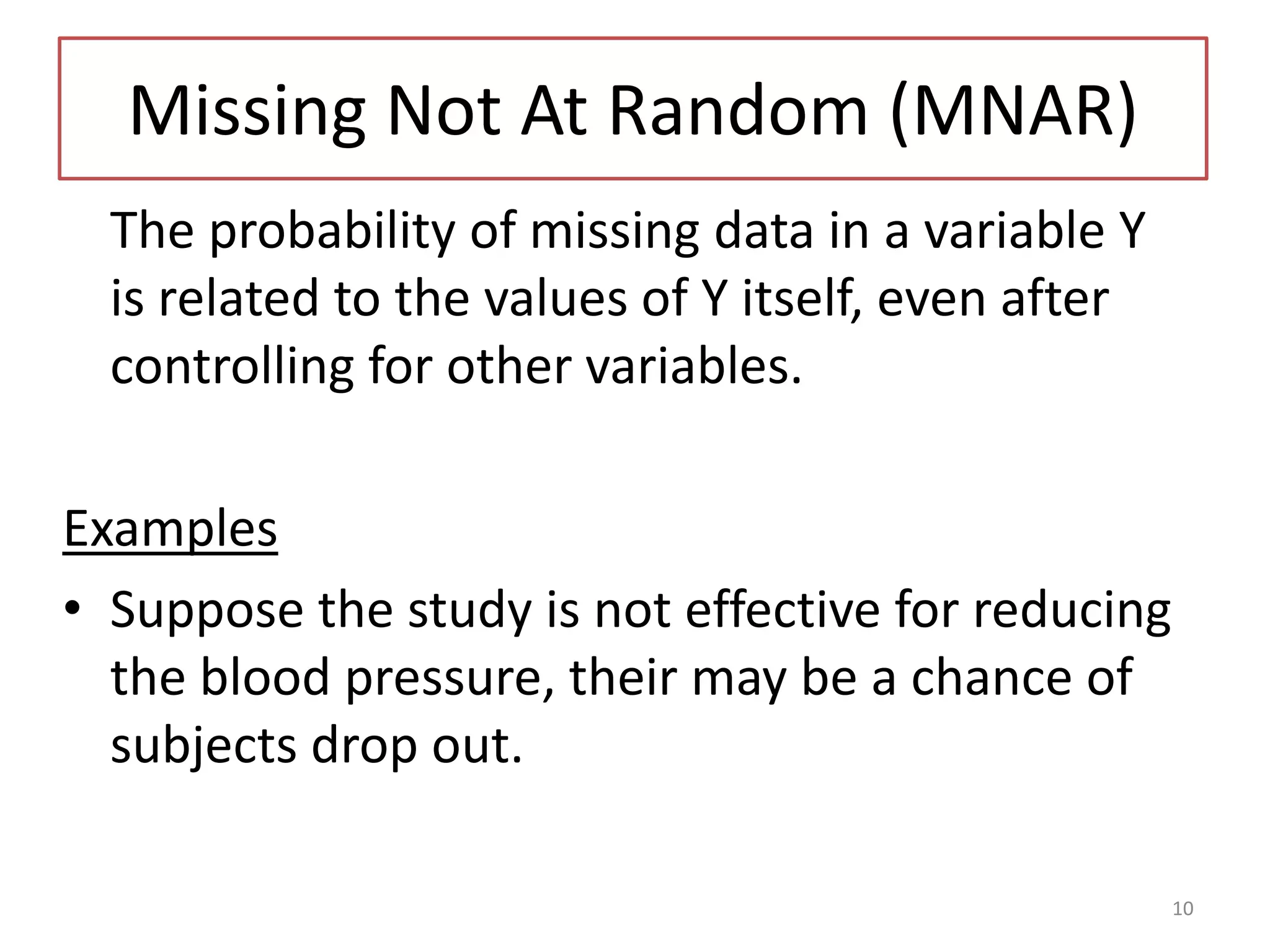 Missing Not At Random (MNAR)

The probability of missing data in a variable Y is related to the values of Y itself, even after controlling for other variables.

Examples

• Suppose the study is not effective for reducing the blood pressure, their may be a chance of subjects drop out.

10